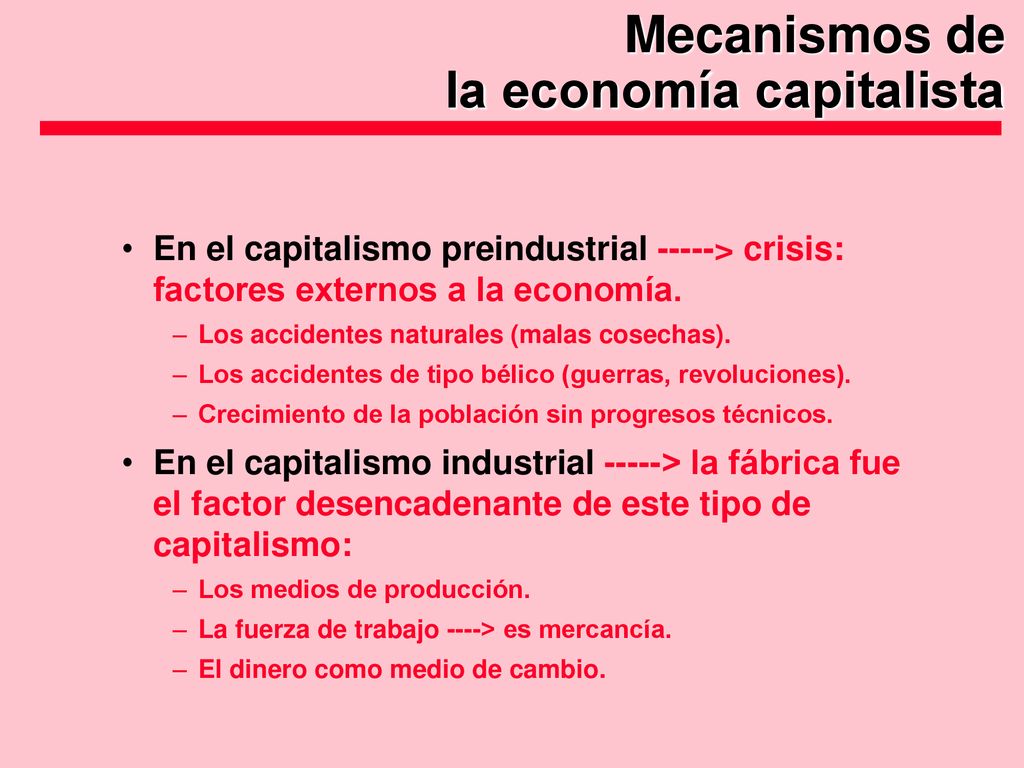 Mecanismos de
la economía capitalista

• En el capitalismo preindustrial -----> crisis: factores externos a la economía.
– Los accidentes naturales (malas cosechas).
– Los accidentes de tipo bélico (guerras, revoluciones).
– Crecimiento de la población sin progresos técnicos.

• En el capitalismo industrial -----> la fábrica fue el factor desencadenante de este tipo de capitalismo:
– Los medios de producción.
– La fuerza de trabajo ----> es mercancía.
– El dinero como medio de cambio.